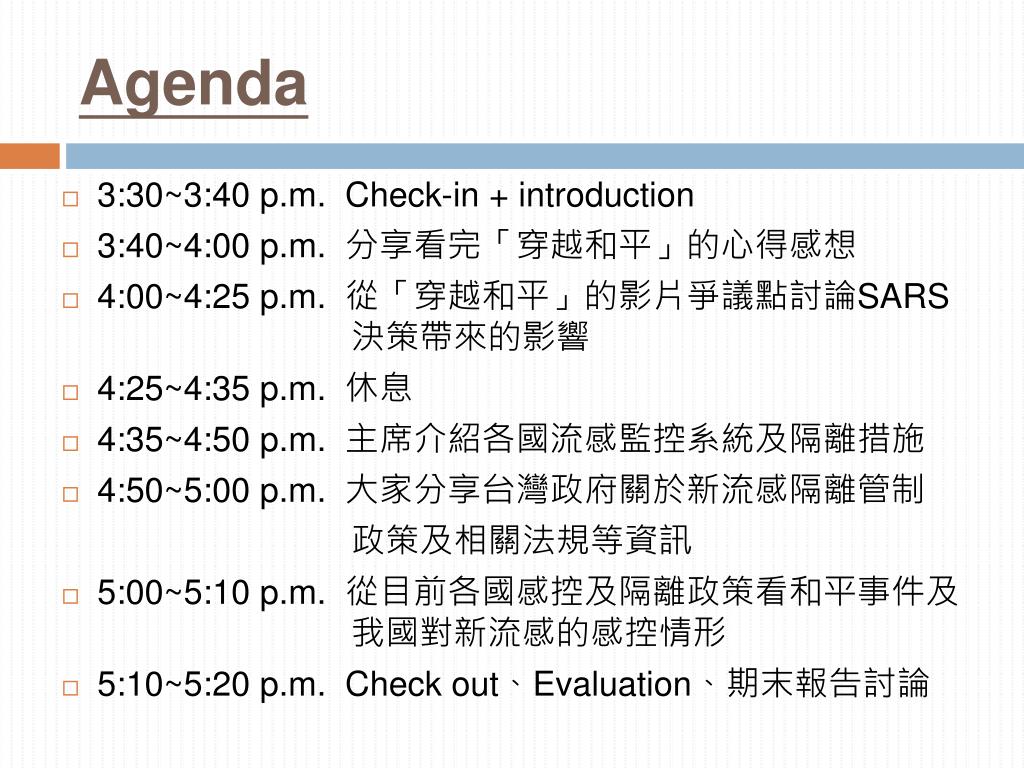 Agenda

3:30~3:40 p.m. Check-in + introduction
3:40~4:00 p.m. 分享看完「穿越和平」的心得感想
4:00~4:25 p.m. 從「穿越和平」的影片爭議點討論SARS決策帶來的影響
4:25~4:35 p.m. 休息
4:35~4:50 p.m. 主席介紹各國流感監控系統及隔離措施
4:50~5:00 p.m. 大家分享台灣政府關於新流感隔離管制政策及相關法規等資訊
5:00~5:10 p.m. 從目前各國感控及隔離政策看和平事件及我國對新流感的感控情形
5:10~5:20 p.m. Check out、Evaluation、期末報告討論